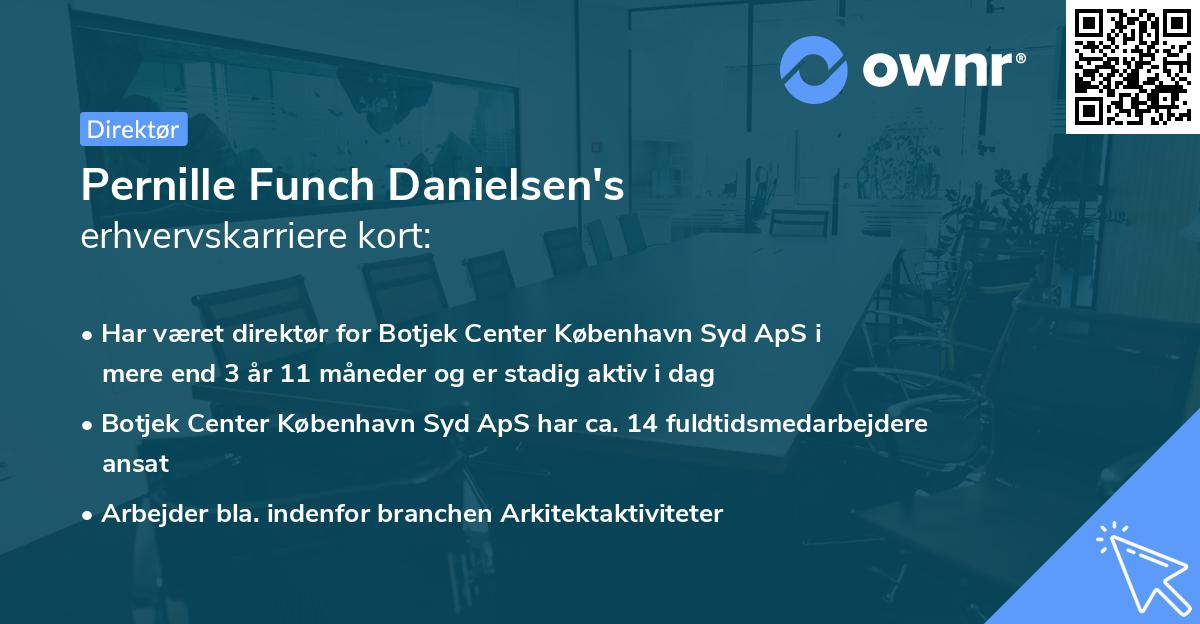 ownr®

Direktør

Pernille Funch Danielsen's erhvervskarriere kort:

• Har været direktør for Botjek Center København Syd ApS i mere end 3 år 11 måneder og er stadig aktiv i dag

• Botjek Center København Syd ApS har ca. 14 fuldtidsmedarbejdere ansat

• Arbejder bla. indenfor branchen Arkitektaktiviteter